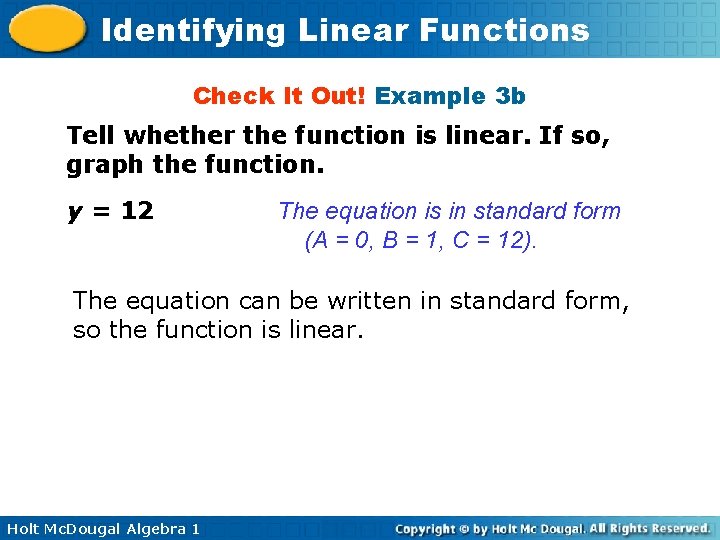 Identifying Linear Functions

Check It Out! Example 3b

Tell whether the function is linear. If so, graph the function.

$y = 12$

The equation is in standard form ($A = 0$, $B = 1$, $C = 12$).

The equation can be written in standard form, so the function is linear.

Holt McDougal Algebra 1

Copyright © by Holt Mc Dougal. All Rights Reserved.